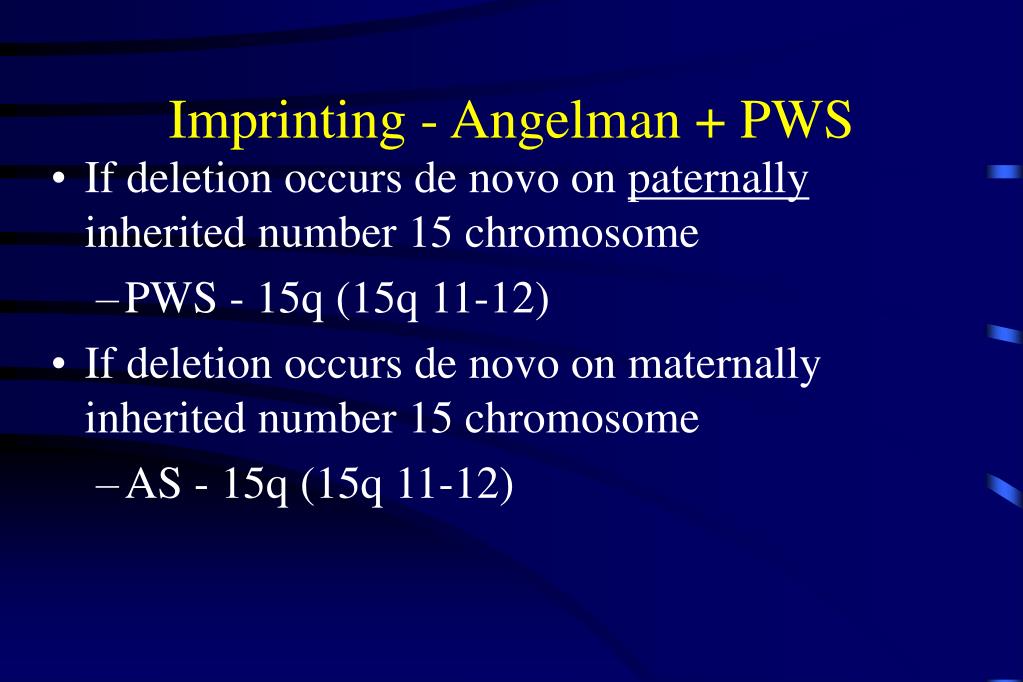 Imprinting - Angelman + PWS

• If deletion occurs de novo on paternally inherited number 15 chromosome

– PWS - 15q (15q 11-12)

• If deletion occurs de novo on maternally inherited number 15 chromosome

– AS - 15q (15q 11-12)